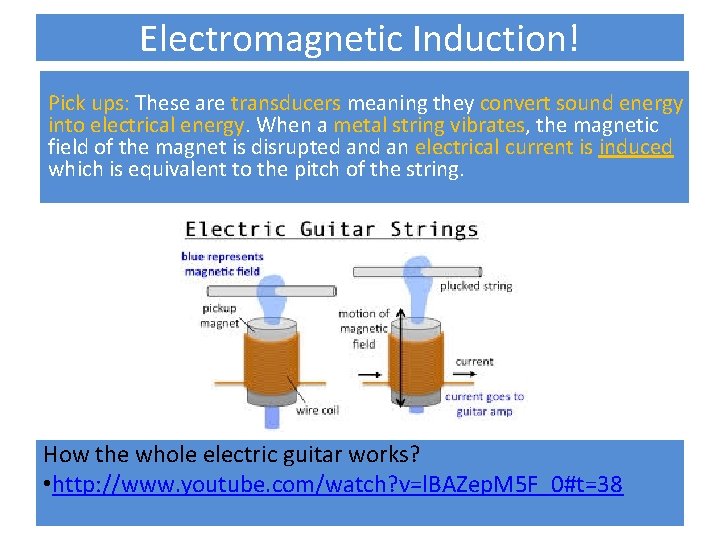 Electromagnetic Induction!

Pick ups: These are transducers meaning they convert sound energy into electrical energy. When a metal string vibrates, the magnetic field of the magnet is disrupted and an electrical current is induced which is equivalent to the pitch of the string.

Electric Guitar Strings

blue represents magnetic field

pickup magnet

wire coil

plucked string

motion of magnetic field

current

current goes to guitar amp

How the whole electric guitar works?

•http://www.youtube.com/watch?v=lBAZepM5F_0#t=38